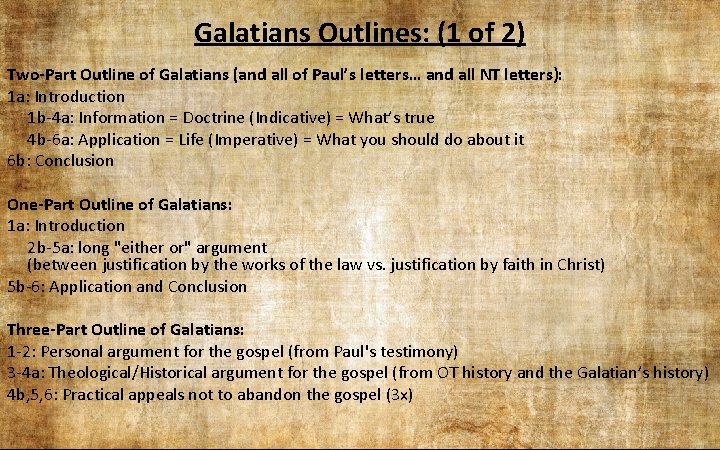 Galatians Outlines: (1 of 2)

Two-Part Outline of Galatians (and all of Paul's letters... and all NT letters):
1a: Introduction
1b-4a: Information = Doctrine (Indicative) = What's true
4b-6a: Application = Life (Imperative) = What you should do about it
6b: Conclusion

One-Part Outline of Galatians:
1a: Introduction
2b-5a: long "either or" argument
(between justification by the works of the law vs. justification by faith in Christ)
5b-6: Application and Conclusion

Three-Part Outline of Galatians:
1-2: Personal argument for the gospel (from Paul's testimony)
3-4a: Theological/Historical argument for the gospel (from OT history and the Galatian's history)
4b,5,6: Practical appeals not to abandon the gospel (3x)